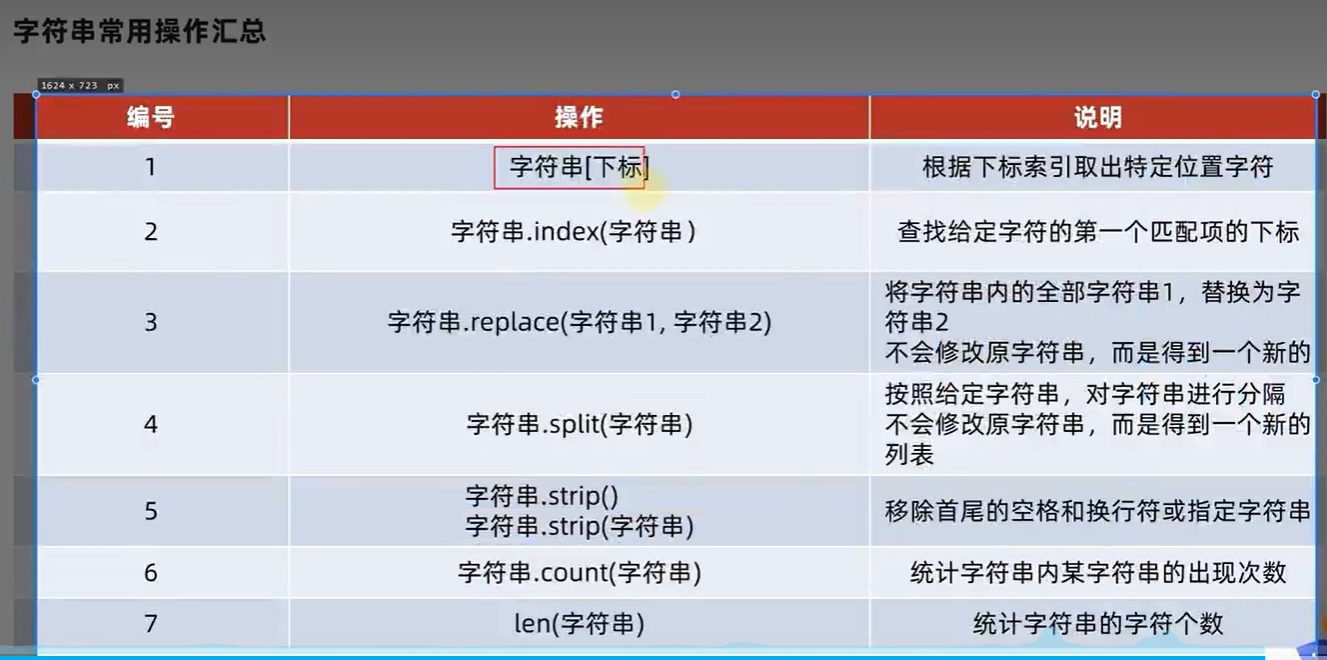 字符串常用操作汇总

1624 x 723 px

| 编号 | 操作 | 说明 |
|---|---|---|
| 1 | 字符串[下标] | 根据下标索引取出特定位置字符 |
| 2 | 字符串.index(字符串) | 查找给定字符的第一个匹配项的下标 |
| 3 | 字符串.replace(字符串1, 字符串2) | 将字符串内的全部字符串1，替换为字符串2 不会修改原字符串，而是得到一个新的 |
| 4 | 字符串.split(字符串) | 按照给定字符串，对字符串进行分隔 不会修改原字符串，而是得到一个新的列表 |
| 5 | 字符串.strip() 字符串.strip(字符串) | 移除首尾的空格和换行符或指定字符串 |
| 6 | 字符串.count(字符串) | 统计字符串内某字符串的出现次数 |
| 7 | len(字符串) | 统计字符串的字符个数 |